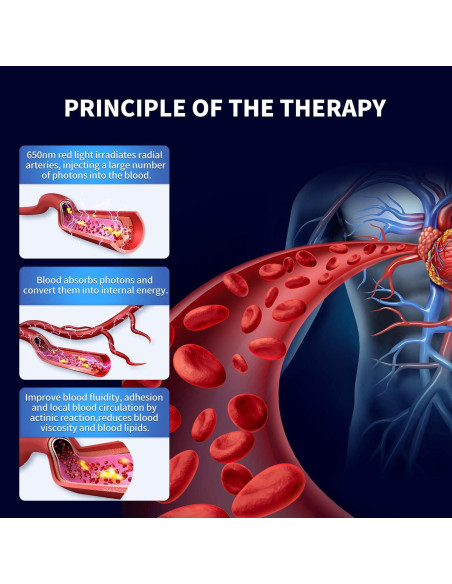 PRINCIPLE OF THE THERAPY

650nm red light irradiates radial arteries, injecting a large number of photons into the blood.

Blood absorbs photons and convert them into internal energy.

Improve blood fluidity, adhesion and local blood circulation by actinic reaction,reduces blood viscosity and blood lipids.